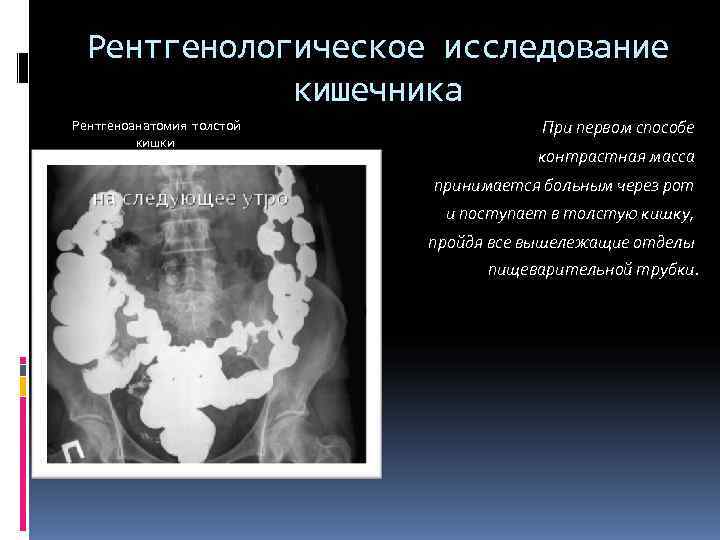 Рентгенологическое исследование кишечника

Рентгеноанатомия толстой кишки

на следующее утро

При первом способе контрастная масса принимается больным через рот и поступает в толстую кишку, пройдя все вышележащие отделы пищеварительной трубки.